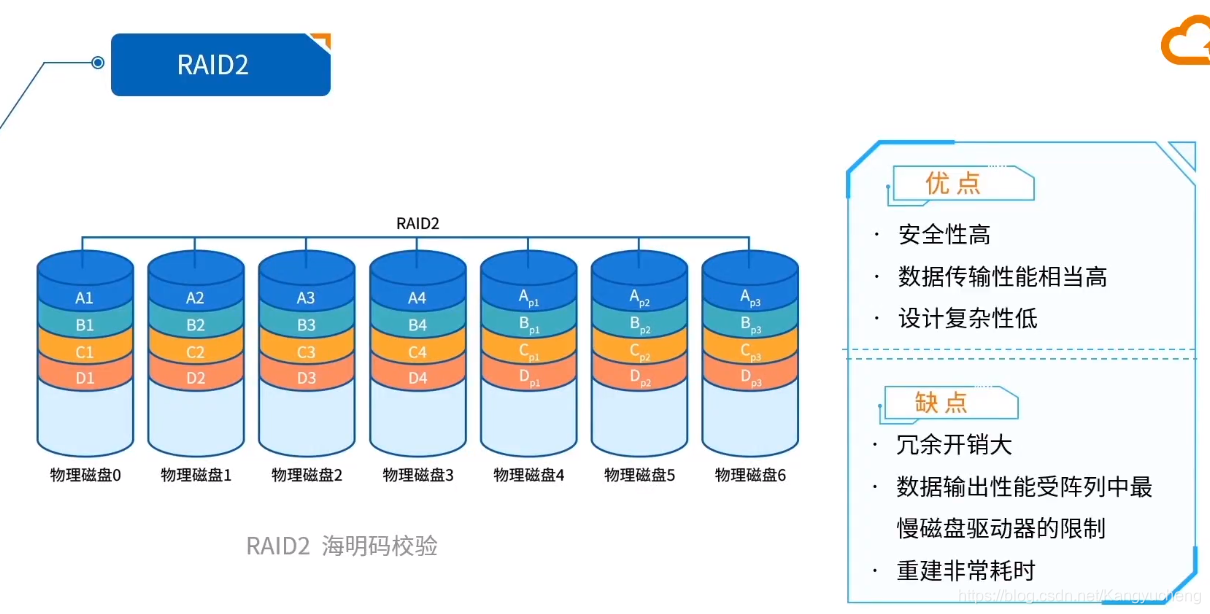 RAID2

RAID2

A1
B1
C1
D1
物理磁盘0

A2
B2
C2
D2
物理磁盘1

A3
B3
C3
D3
物理磁盘2

A4
B4
C4
D4
物理磁盘3

$A_{p1}$
$B_{p1}$
$C_{p1}$
$D_{p1}$
物理磁盘4

$A_{p2}$
$B_{p2}$
$C_{p2}$
$D_{p2}$
物理磁盘5

$A_{p3}$
$B_{p3}$
$C_{p3}$
$D_{p3}$
物理磁盘6

RAID2 海明码校验

优点

· 安全性高
· 数据传输性能相当高
· 设计复杂性低

缺点

· 冗余开销大
· 数据输出性能受阵列中最慢磁盘驱动器的限制
· 重建非常耗时

https://blog.csdn.net/Kangyucheng